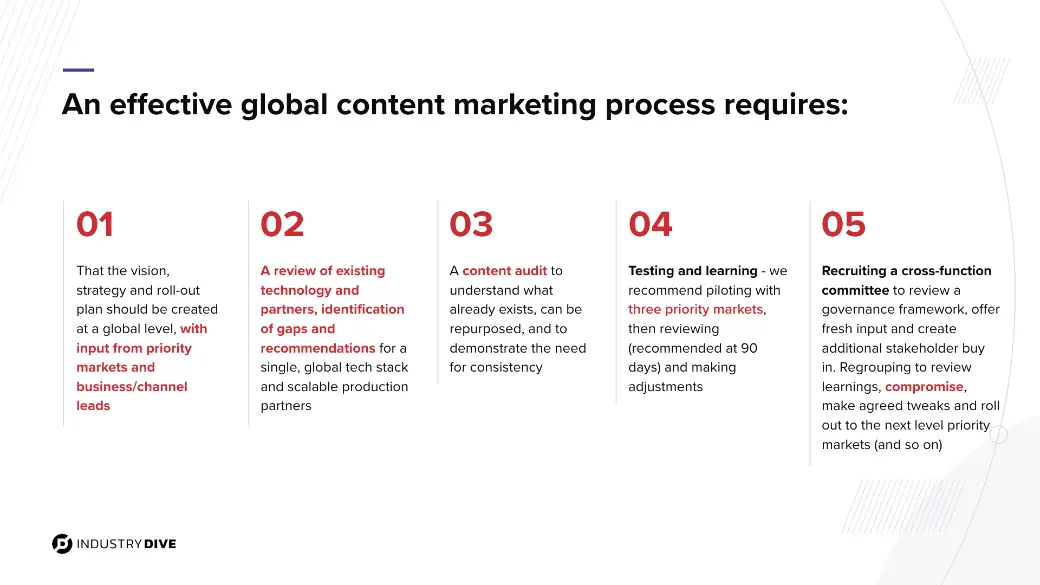 An effective global content marketing process requires:

01

That the vision, strategy and roll-out plan should be created at a global level, with input from priority markets and business/channel leads

02

A review of existing technology and partners, identification of gaps and recommendations for a single, global tech stack and scalable production partners

03

A content audit to understand what already exists, can be repurposed, and to demonstrate the need for consistency

04

Testing and learning - we recommend piloting with three priority markets, then reviewing (recommended at 90 days) and making adjustments

05

Recruiting a cross-function committee to review a governance framework, offer fresh input and create additional stakeholder buy in. Regrouping to review learnings, compromise, make agreed tweaks and roll out to the next level priority markets (and so on)

INDUSTRY DIVE